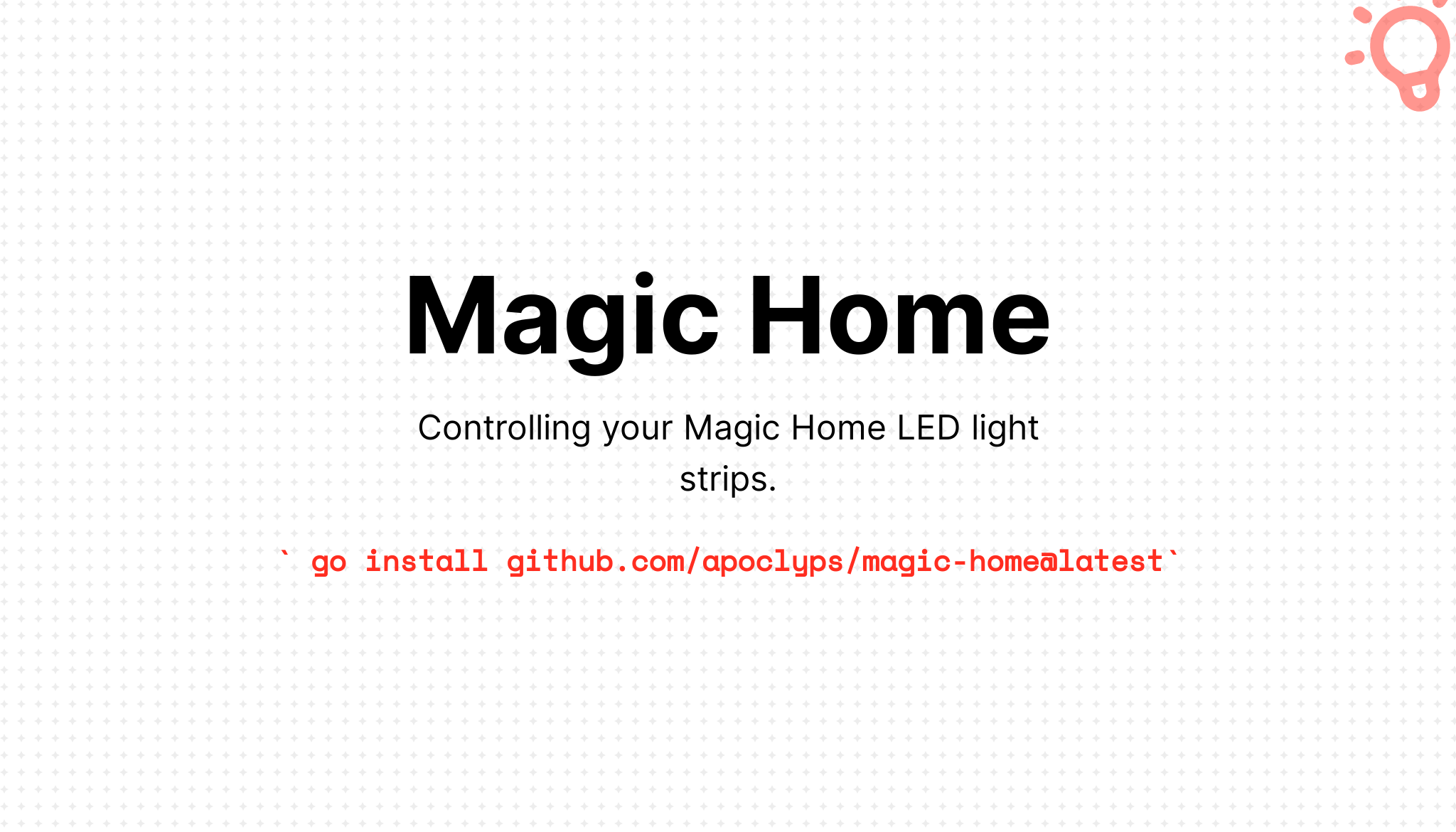 Magic Home

Controlling your Magic Home LED light strips.

` go install github.com/apoclyps/magic-home@latest`